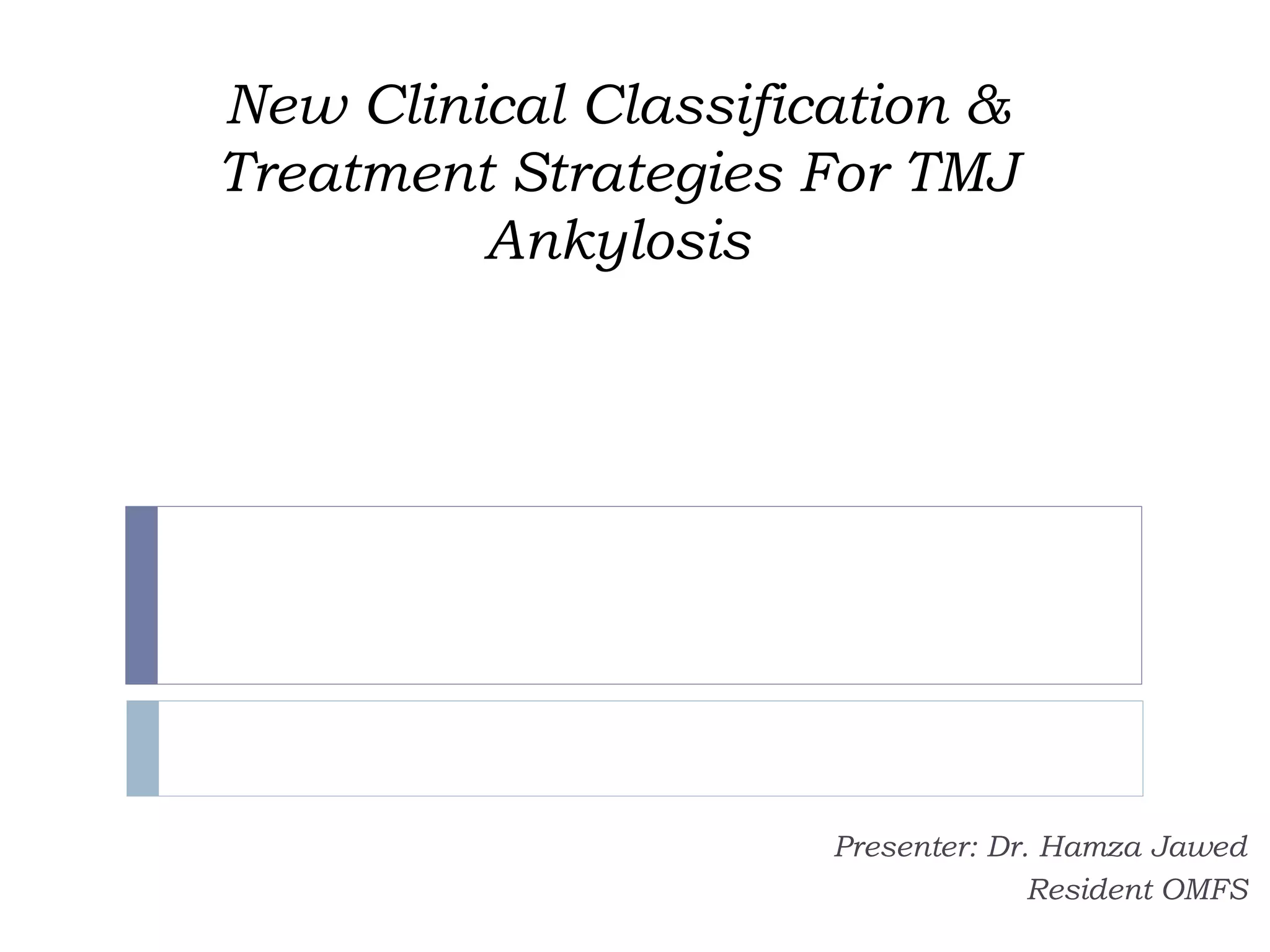 New Clinical Classification & Treatment Strategies For TMJ Ankylosis

Presenter: Dr. Hamza Jawed
Resident OMFS